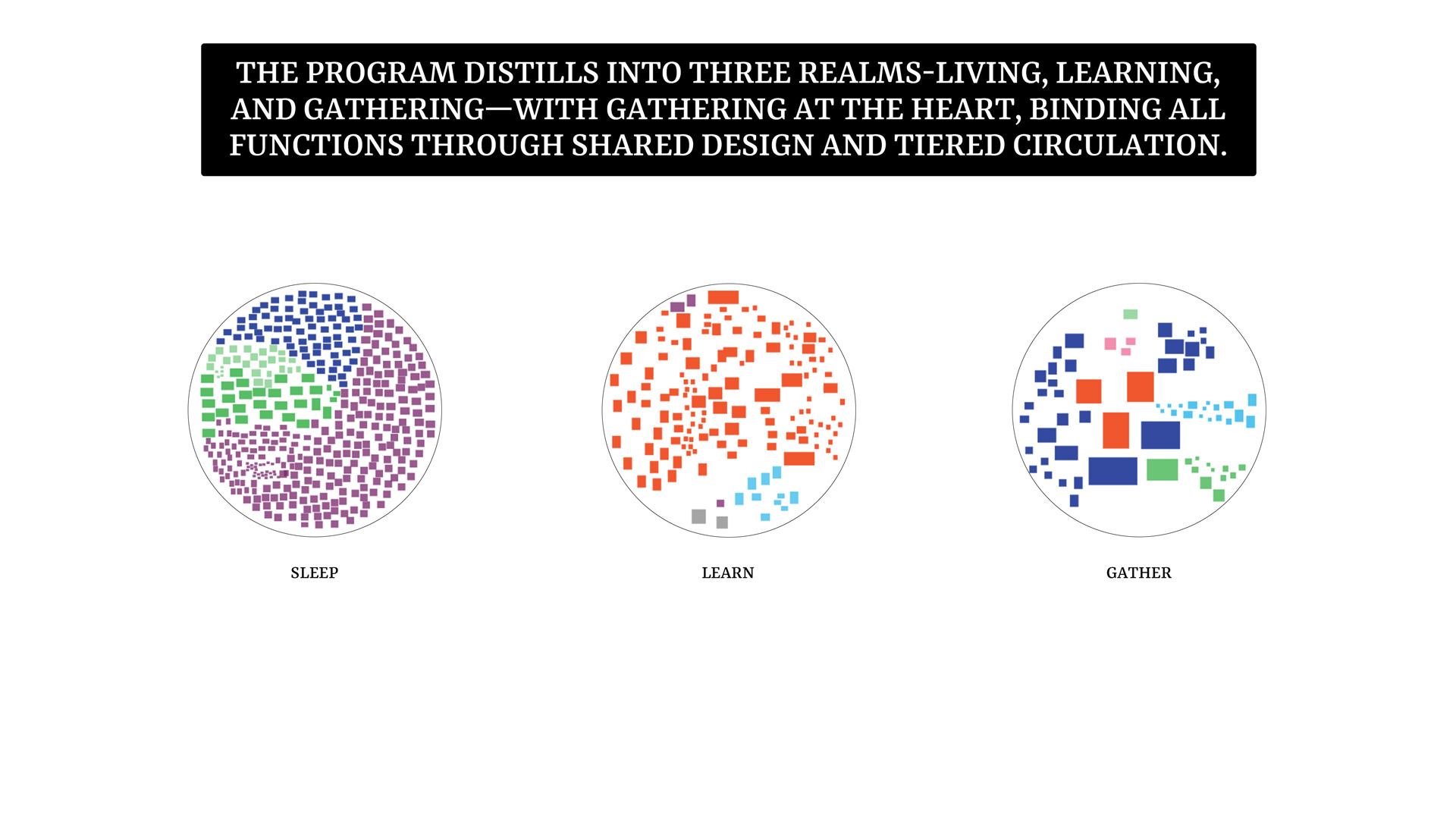 THE PROGRAM DISTILLS INTO THREE REALMS-LIVING, LEARNING, AND GATHERING—WITH GATHERING AT THE HEART, BINDING ALL FUNCTIONS THROUGH SHARED DESIGN AND TIERED CIRCULATION.

SLEEP

LEARN

GATHER